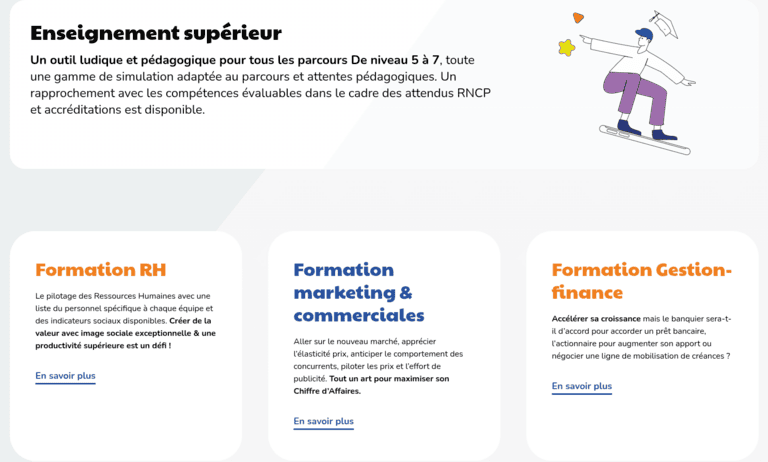 Enseignement supérieur

Un outil ludique et pédagogique pour tous les parcours De niveau 5 à 7, toute une gamme de simulation adaptée au parcours et attentes pédagogiques. Un rapprochement avec les compétences évaluables dans le cadre des attendus RNCP et accréditations est disponible.

Formation RH

Le pilotage des Ressources Humaines avec une liste du personnel spécifique à chaque équipe et des indicateurs sociaux disponibles. Créer de la valeur avec image sociale exceptionnelle & une productivité supérieure est un défi !

En savoir plus

Formation marketing & commerciales

Aller sur le nouveau marché, apprécier l'élasticité prix, anticiper le comportement des concurrents, piloter les prix et l'effort de publicité. Tout un art pour maximiser son Chiffre d'Affaires.

En savoir plus

Formation Gestion-finance

Accélérer sa croissance mais le banquier sera-t-il d'accord pour accorder un prêt bancaire, l'actionnaire pour augmenter son apport ou négocier une ligne de mobilisation de créances ?

En savoir plus